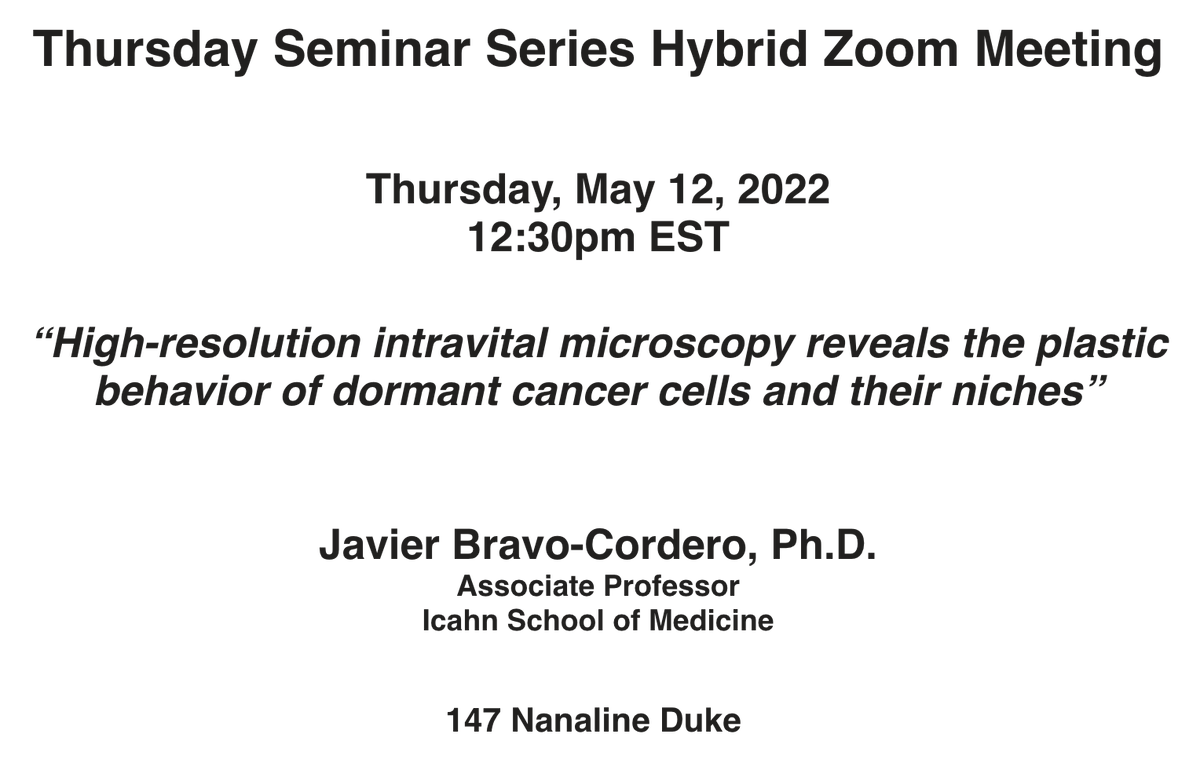 Thursday Seminar Series Hybrid Zoom Meeting

Thursday, May 12, 2022
12:30pm EST

“High-resolution intravital microscopy reveals the plastic behavior of dormant cancer cells and their niches”

Javier Bravo-Cordero, Ph.D.
Associate Professor
Icahn School of Medicine

147 Nanaline Duke